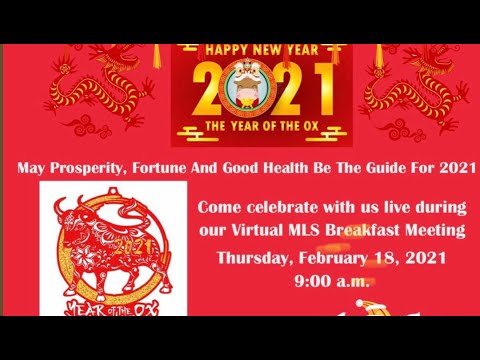 HAPPY NEW YEAR
2021
THE YEAR OF THE OX

May Prosperity, Fortune And Good Health Be The Guide For 2021

2021
YEAR OF THE OX

Come celebrate with us live during our Virtual MLS Breakfast Meeting

Thursday, February 18, 2021

9:00 a.m.